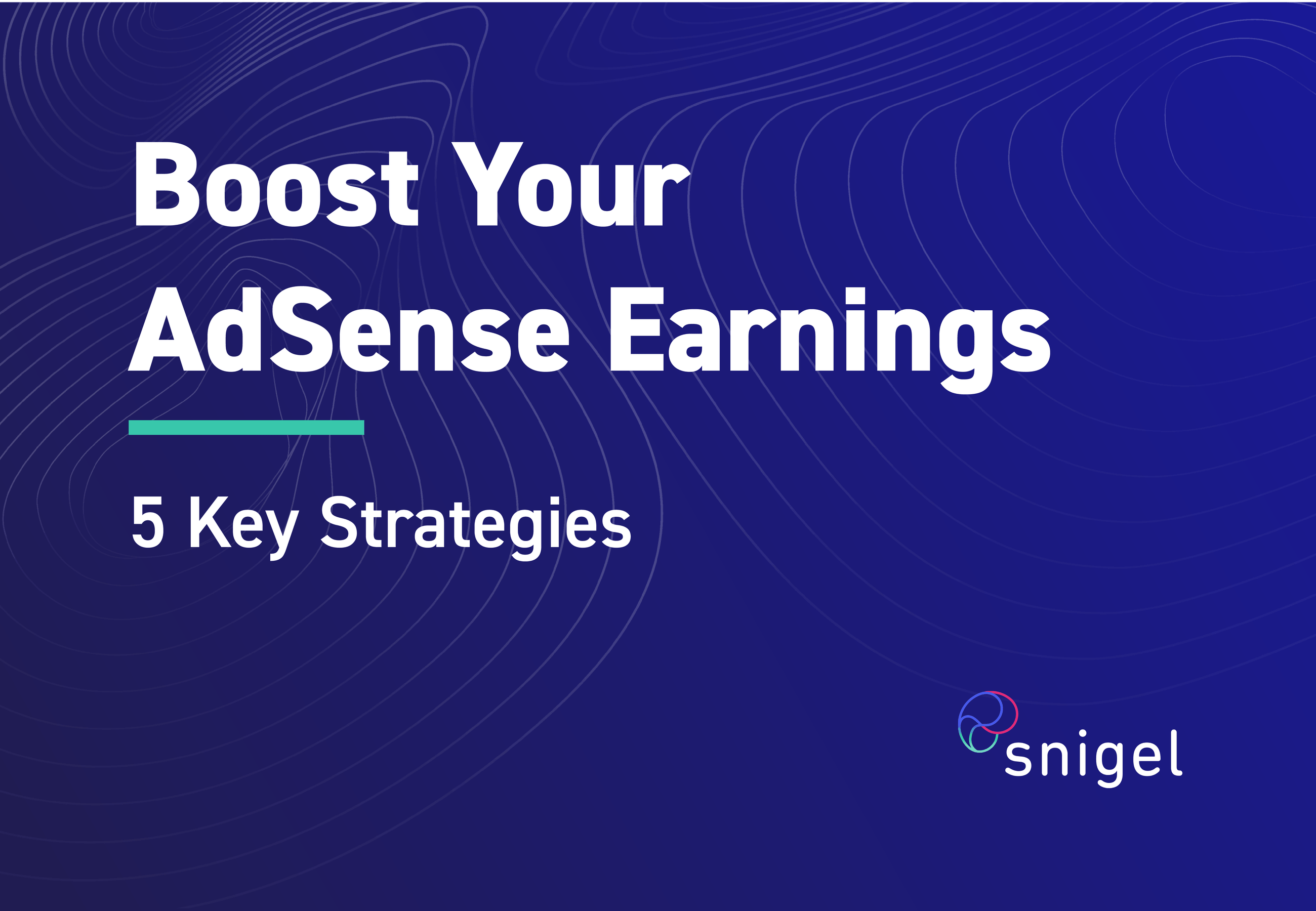 Boost Your AdSense Earnings

5 Key Strategies

snigel